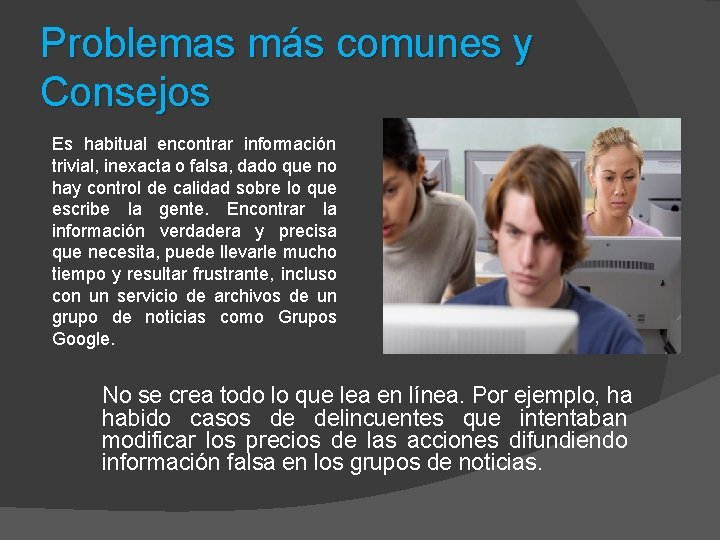 Problemas más comunes y Consejos

Es habitual encontrar información trivial, inexacta o falsa, dado que no hay control de calidad sobre lo que escribe la gente. Encontrar la información verdadera y precisa que necesita, puede llevarle mucho tiempo y resultar frustrante, incluso con un servicio de archivos de un grupo de noticias como Grupos Google.

No se crea todo lo que lea en línea. Por ejemplo, ha habido casos de delincuentes que intentaban modificar los precios de las acciones difundiendo información falsa en los grupos de noticias.